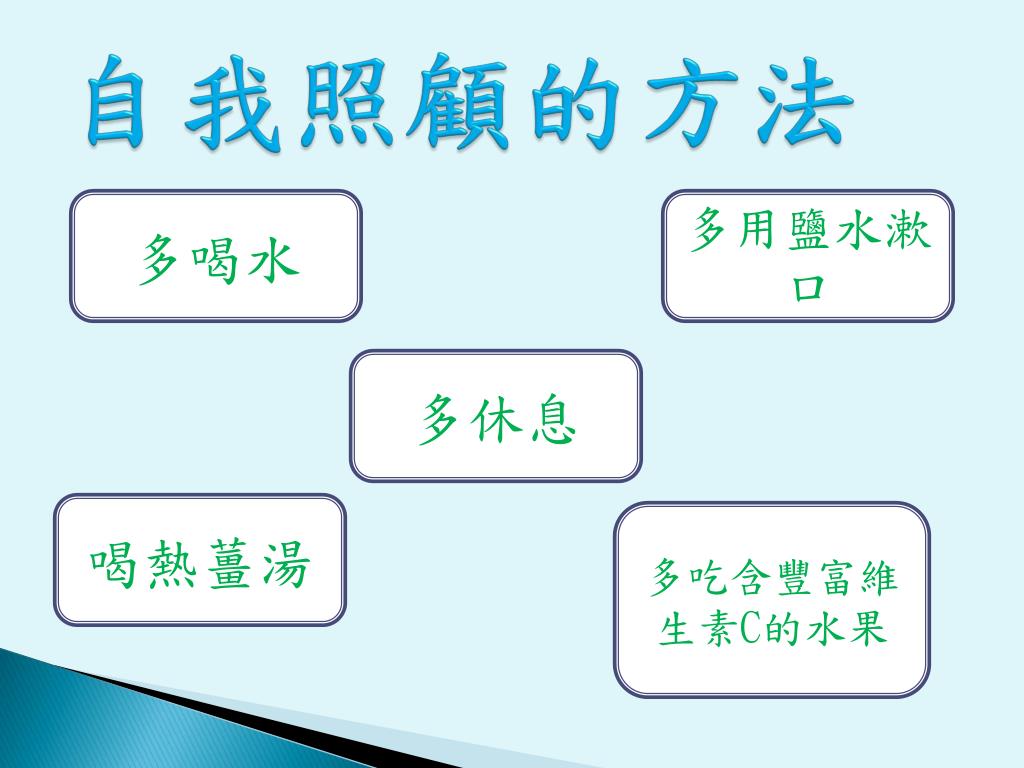 自我照顧的方法

多喝水

多用鹽水漱口

多休息

喝熱薑湯

多吃含豐富維生素C的水果